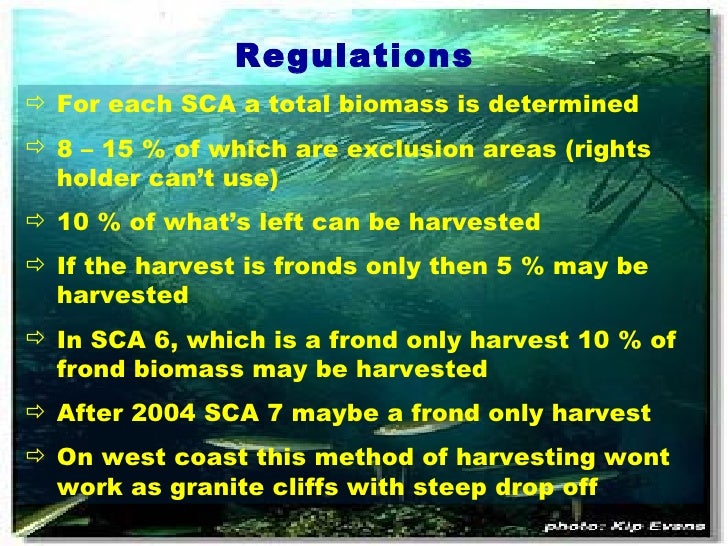 Regulations

⇨ For each SCA a total biomass is determined

⇨ 8 – 15 % of which are exclusion areas (rights holder can't use)

⇨ 10 % of what's left can be harvested

⇨ If the harvest is fronds only then 5 % may be harvested

⇨ In SCA 6, which is a frond only harvest 10 % of frond biomass may be harvested

⇨ After 2004 SCA 7 maybe a frond only harvest

⇨ On west coast this method of harvesting wont work as granite cliffs with steep drop off

photo: Kip Evans